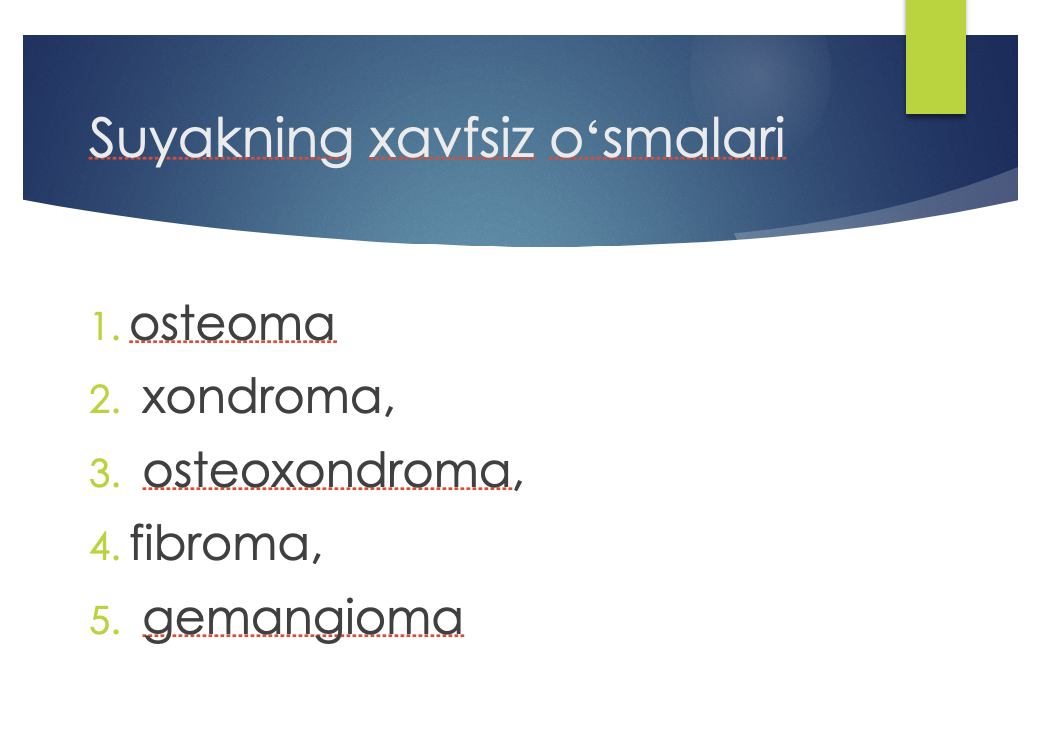 Suyakning xavfsiz o‘smalari

1. osteoma
2. xondroma,
3. osteoxondroma,
4. fibroma,
5. gemangioma